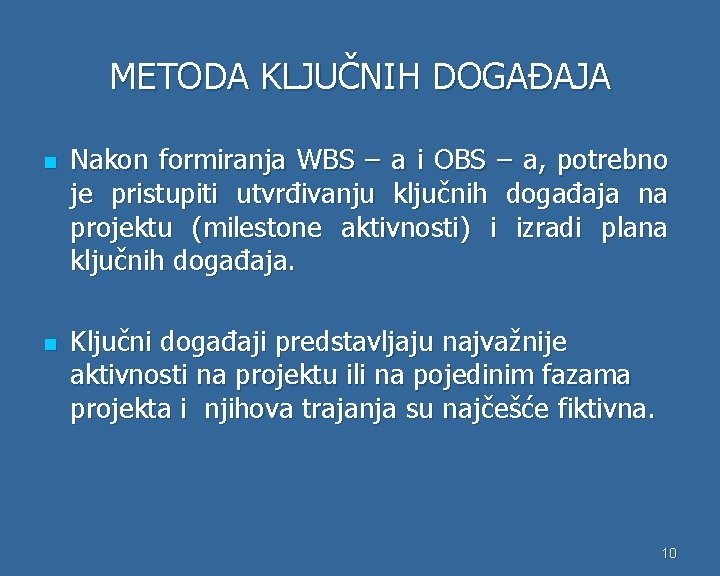 METODA KLJUČNIH DOGAĐAJA

Nakon formiranja WBS – a i OBS – a, potrebno je pristupiti utvrđivanju ključnih događaja na projektu (milestone aktivnosti) i izradi plana ključnih događaja.

Ključni događaji predstavljaju najvažnije aktivnosti na projektu ili na pojedinim fazama projekta i njihova trajanja su najčešće fiktivna.

10